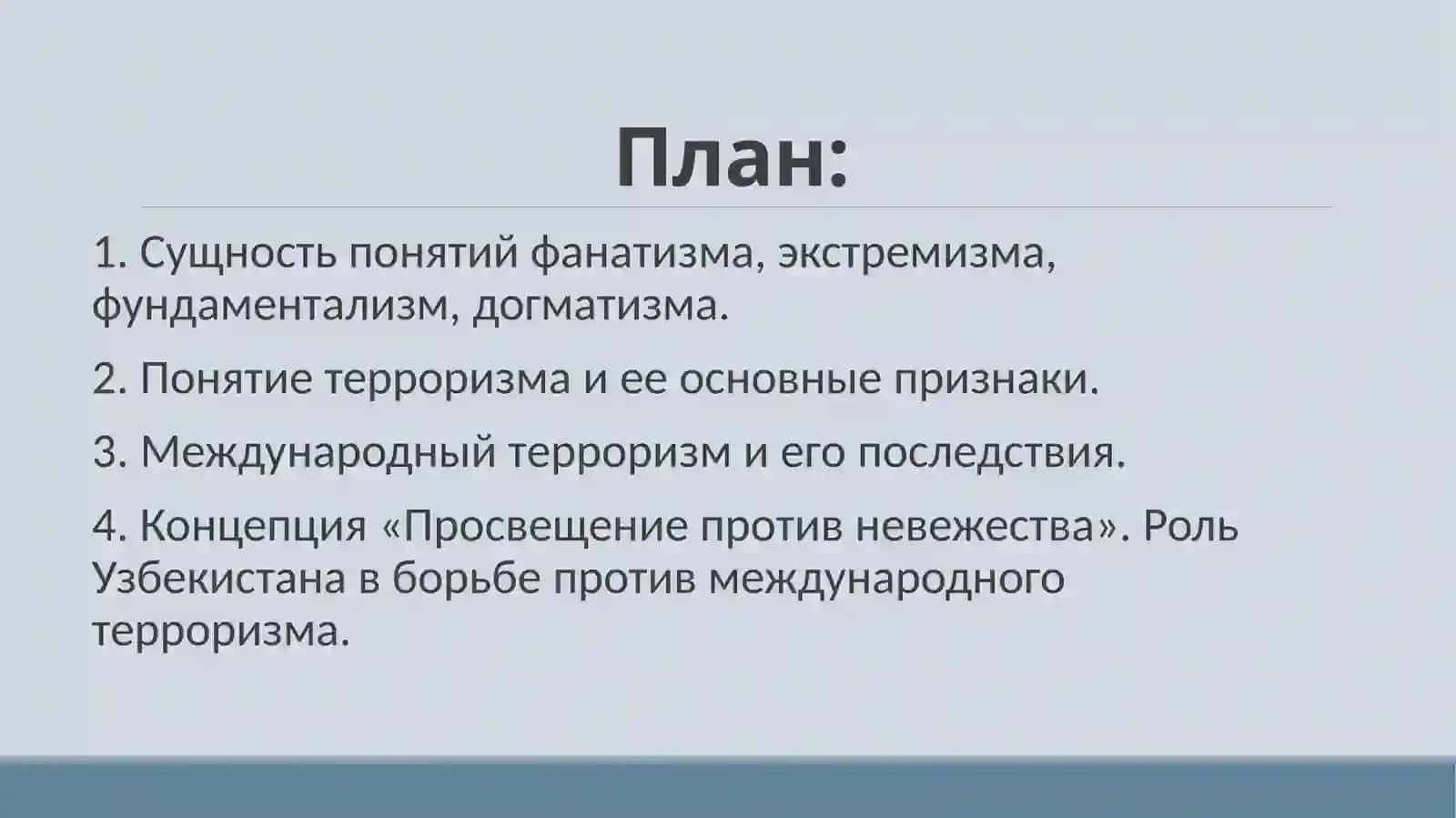 План:

1. Сущность понятий фанатизма, экстремизма, фундаментализм, догматизма.

2. Понятие терроризма и ее основные признаки.

3. Международный терроризм и его последствия.

4. Концепция «Просвещение против невежества». Роль Узбекистана в борьбе против международного терроризма.